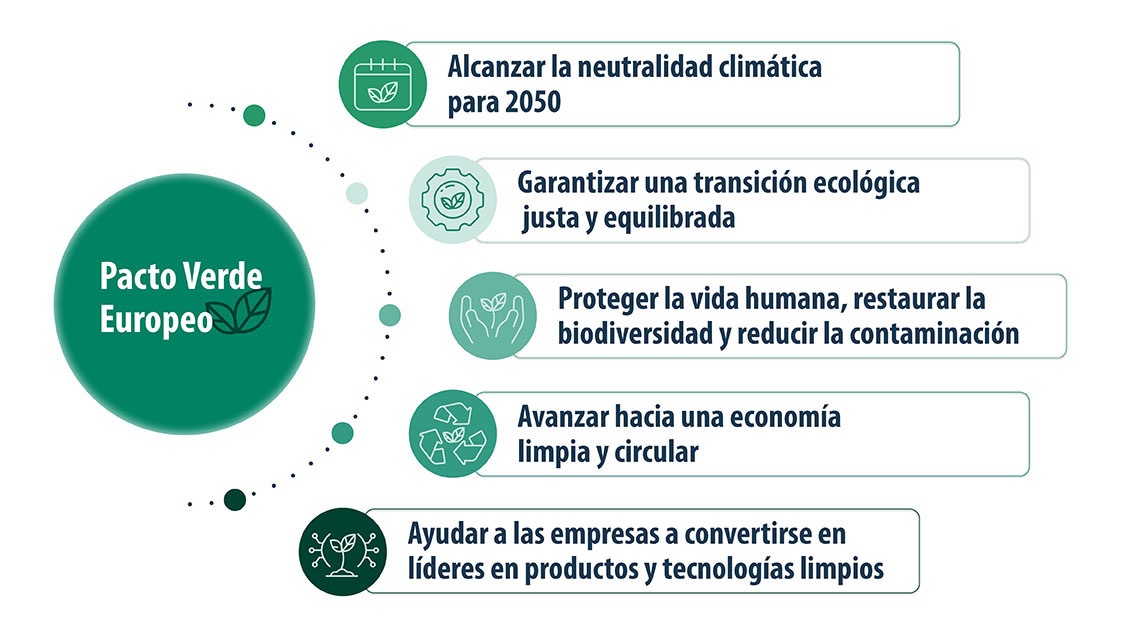 Pacto Verde Europeo

Alcanzar la neutralidad climática para 2050

Garantizar una transición ecológica justa y equilibrada

Proteger la vida humana, restaurar la biodiversidad y reducir la contaminación

Avanzar hacia una economía limpia y circular

Ayudar a las empresas a convertirse en líderes en productos y tecnologías limpios